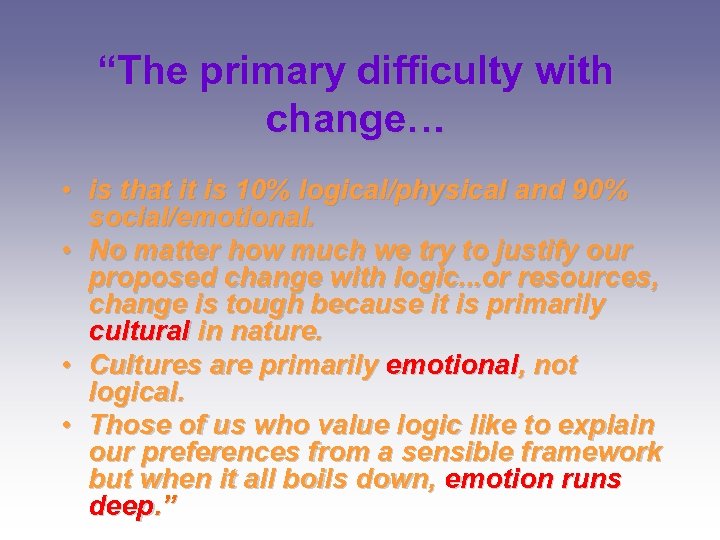 “The primary difficulty with change…

• is that it is 10% logical/physical and 90% social/emotional.
• No matter how much we try to justify our proposed change with logic...or resources, change is tough because it is primarily cultural in nature.
• Cultures are primarily emotional, not logical.
• Those of us who value logic like to explain our preferences from a sensible framework but when it all boils down, emotion runs deep.”